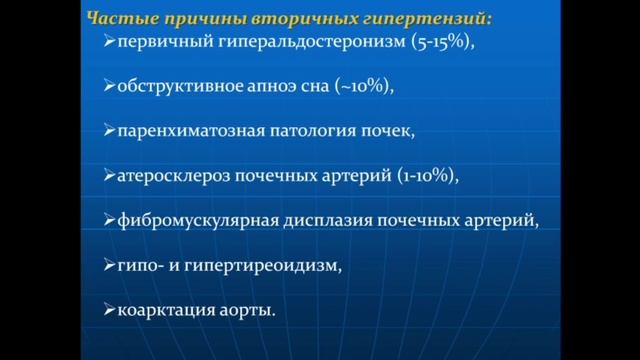 Частые причины вторичных гипертензий:

➢первичный гиперальдостеронизм (5-15%),

➢обструктивное апноэ сна (~10%),

➢паренхиматозная патология почек,

➢атеросклероз почечных артерий (1-10%),

➢фибромускулярная дисплазия почечных артерий,

➢гипо- и гипертиреоидизм,

➢коарктация аорты.